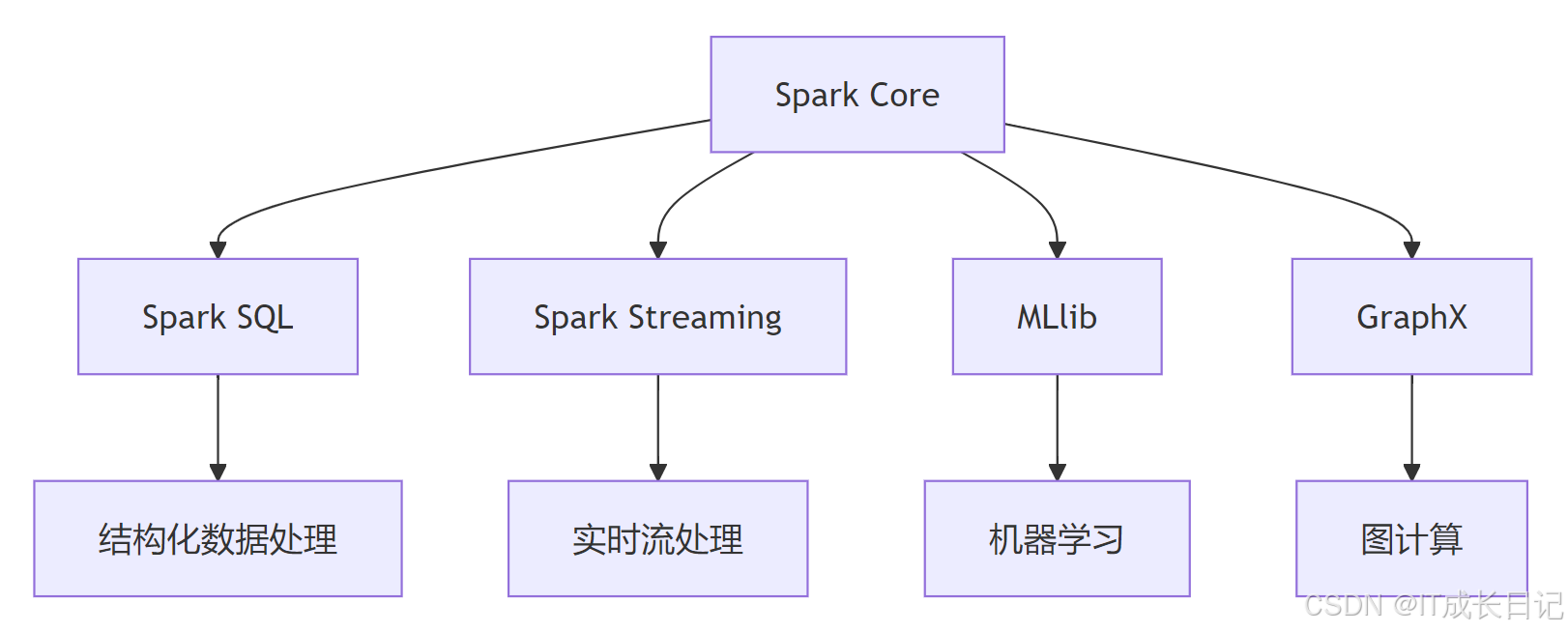 Spark Core

Spark SQL

Spark Streaming

MLlib

GraphX

结构化数据处理

实时流处理

机器学习

图计算

CSDN @IT成长日记